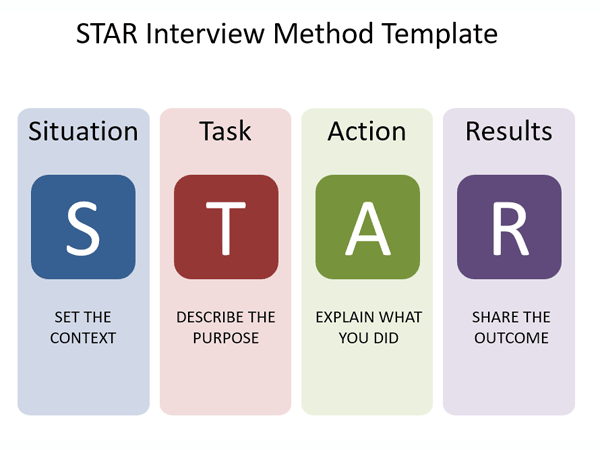 STAR Interview Method Template

Situation

S

SET THE CONTEXT

Task

T

DESCRIBE THE PURPOSE

Action

A

EXPLAIN WHAT YOU DID

Results

R

SHARE THE OUTCOME